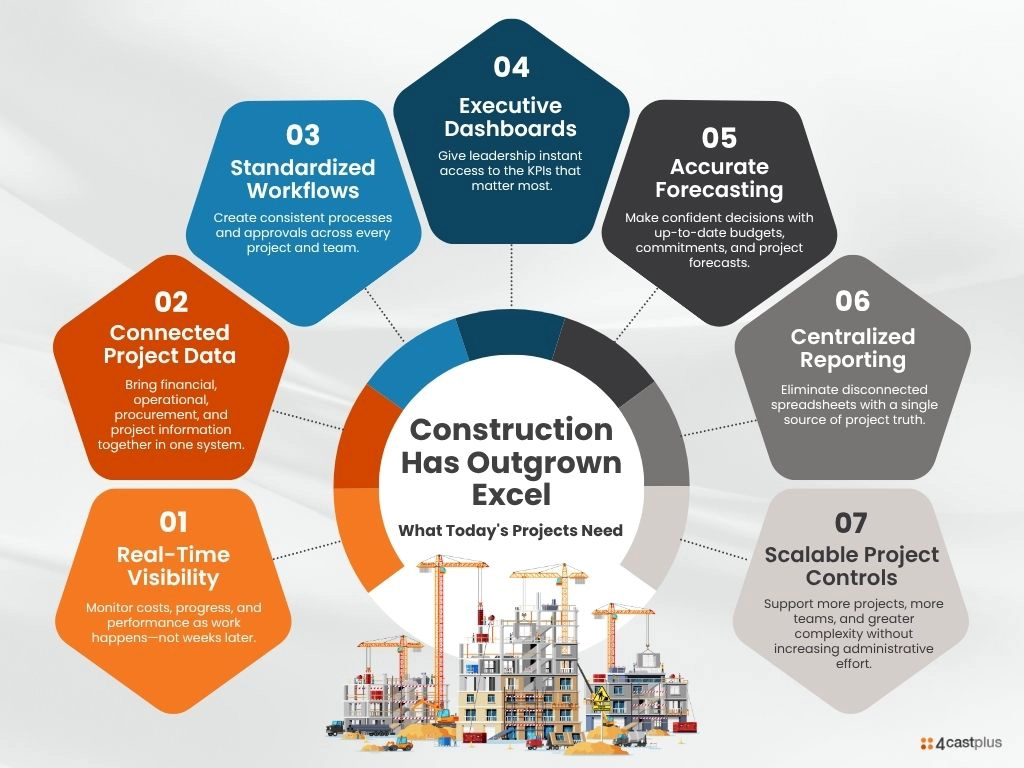 Construction Has Outgrown Excel

What Today's Projects Need

01
Real-Time Visibility
Monitor costs, progress, and performance as work happens—not weeks later.

02
Connected Project Data
Bring financial, operational, procurement, and project information together in one system.

03
Standardized Workflows
Create consistent processes and approvals across every project and team.

04
Executive Dashboards
Give leadership instant access to the KPIs that matter most.

05
Accurate Forecasting
Make confident decisions with up-to-date budgets, commitments, and project forecasts.

06
Centralized Reporting
Eliminate disconnected spreadsheets with a single source of project truth.

07
Scalable Project Controls
Support more projects, more teams, and greater complexity without increasing administrative effort.

4castplus